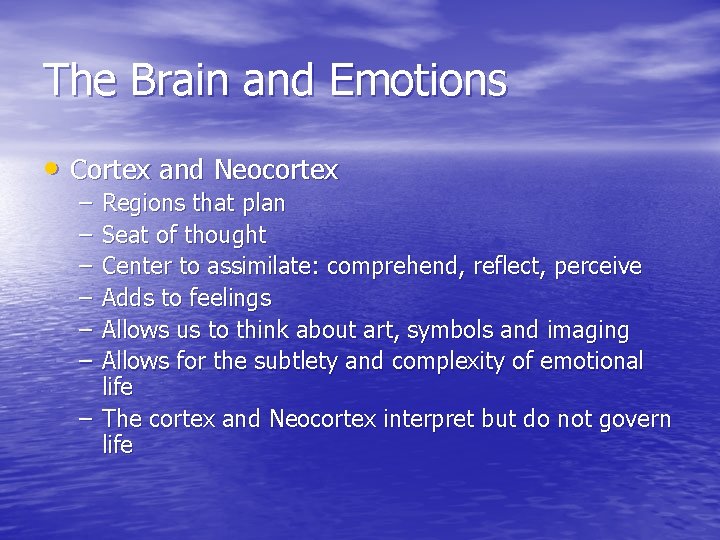 The Brain and Emotions

• Cortex and Neocortex
– Regions that plan
– Seat of thought
– Center to assimilate: comprehend, reflect, perceive
– Adds to feelings
– Allows us to think about art, symbols and imaging
– Allows for the subtlety and complexity of emotional life
– The cortex and Neocortex interpret but do not govern life